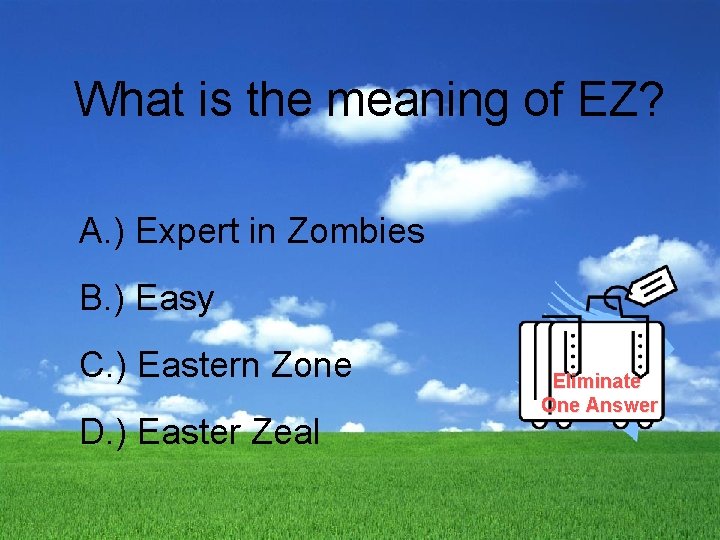 What is the meaning of EZ?

A.) Expert in Zombies

B.) Easy

C.) Eastern Zone

D.) Easter Zeal

Eliminate One Answer